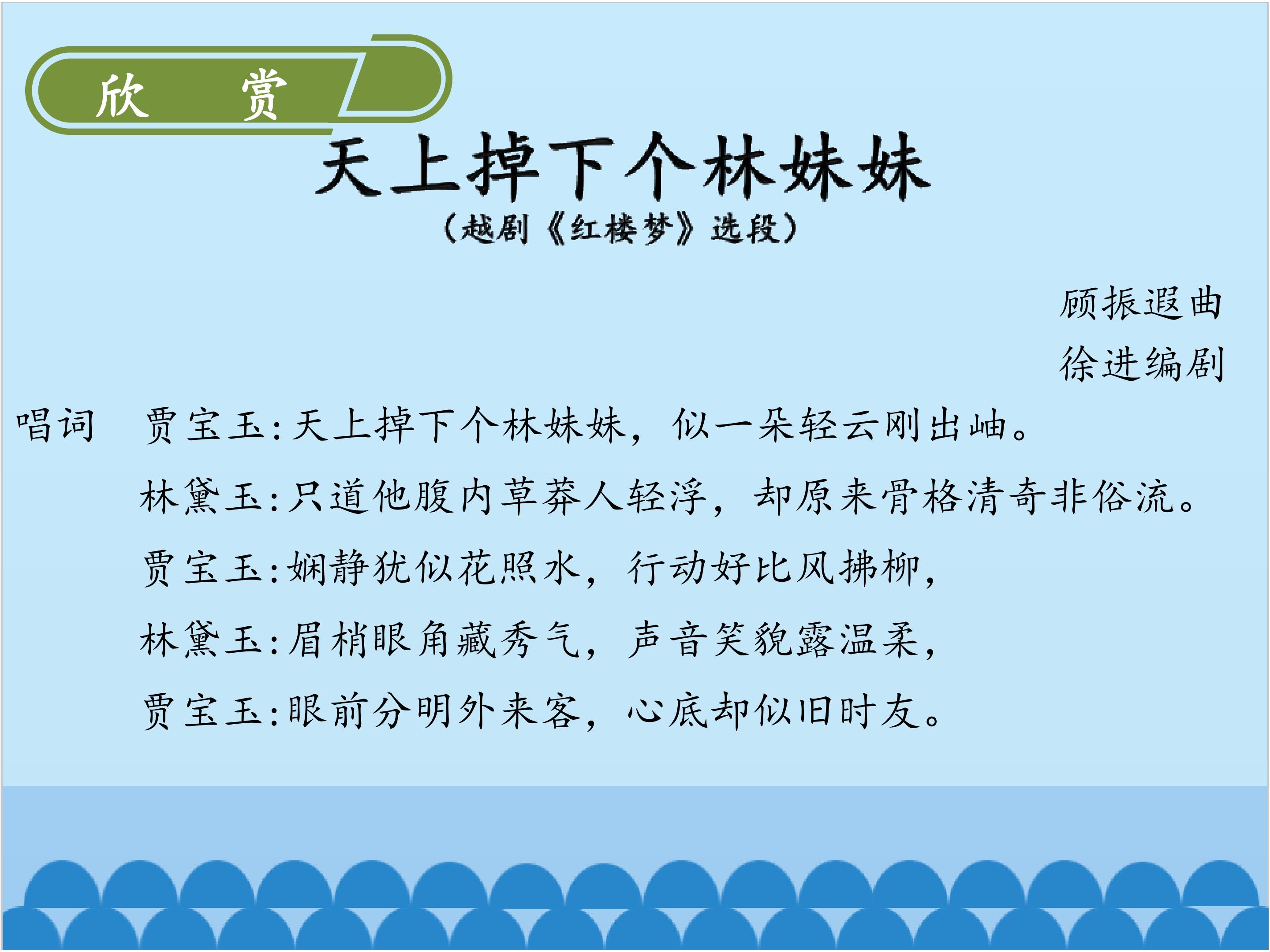 欣　赏

天上掉下个林妹妹

（越剧《红楼梦》选段）

顾振遐曲

徐进编剧

唱词　贾宝玉：天上掉下个林妹妹，似一朵轻云刚出岫。

林黛玉：只道他腹内草莽人轻浮，却原来骨格清奇非俗流。

贾宝玉：娴静犹似花照水，行动好比风拂柳，

林黛玉：眉梢眼角藏秀气，声音笑貌露温柔，

贾宝玉：眼前分明外来客，心底却似旧时友。